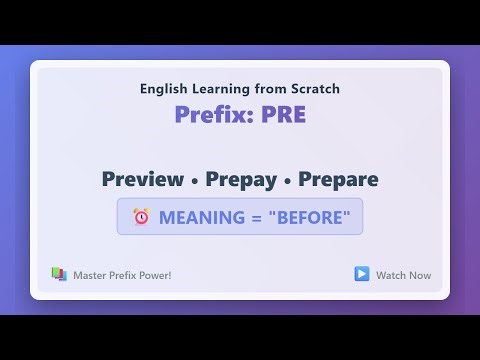 English Learning from Scratch

Prefix: PRE

Preview • Prepay • Prepare

MEANING = "BEFORE"

Master Prefix Power!

Watch Now